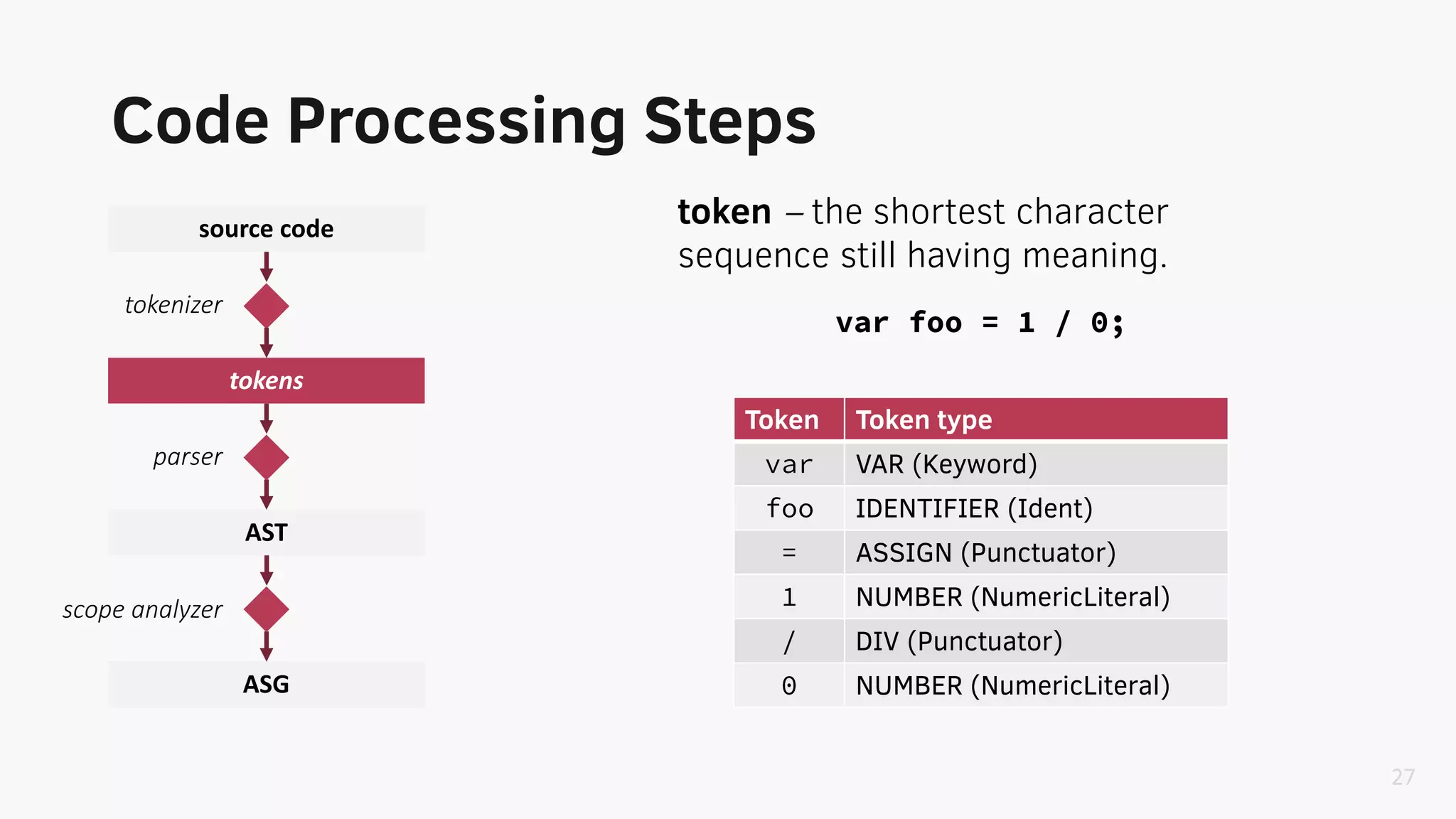 Code Processing Steps

source code

tokenizer

tokens

parser

AST

scope analyzer

ASG

token – the shortest character sequence still having meaning.

var foo = 1 / 0;

| Token | Token type |
|---|---|
| var | VAR (Keyword) |
| foo | IDENTIFIER (Ident) |
| = | ASSIGN (Punctuator) |
| 1 | NUMBER (NumericLiteral) |
| / | DIV (Punctuator) |
| 0 | NUMBER (NumericLiteral) |

27